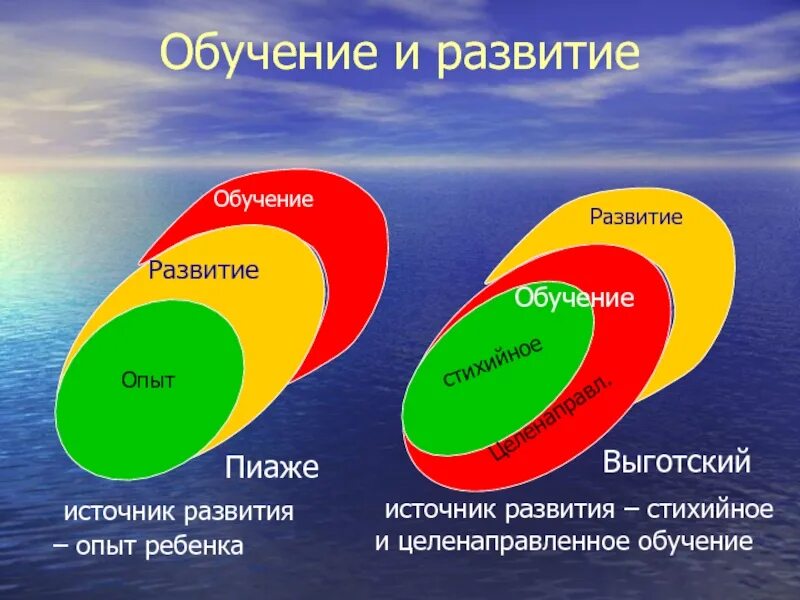 Обучение и развитие

Обучение

Развитие

Опыт

Пиаже

источник развития – опыт ребенка

Развитие

Обучение

стихийное

целенаправл.

Выготский

источник развития – стихийное и целенаправленное обучение